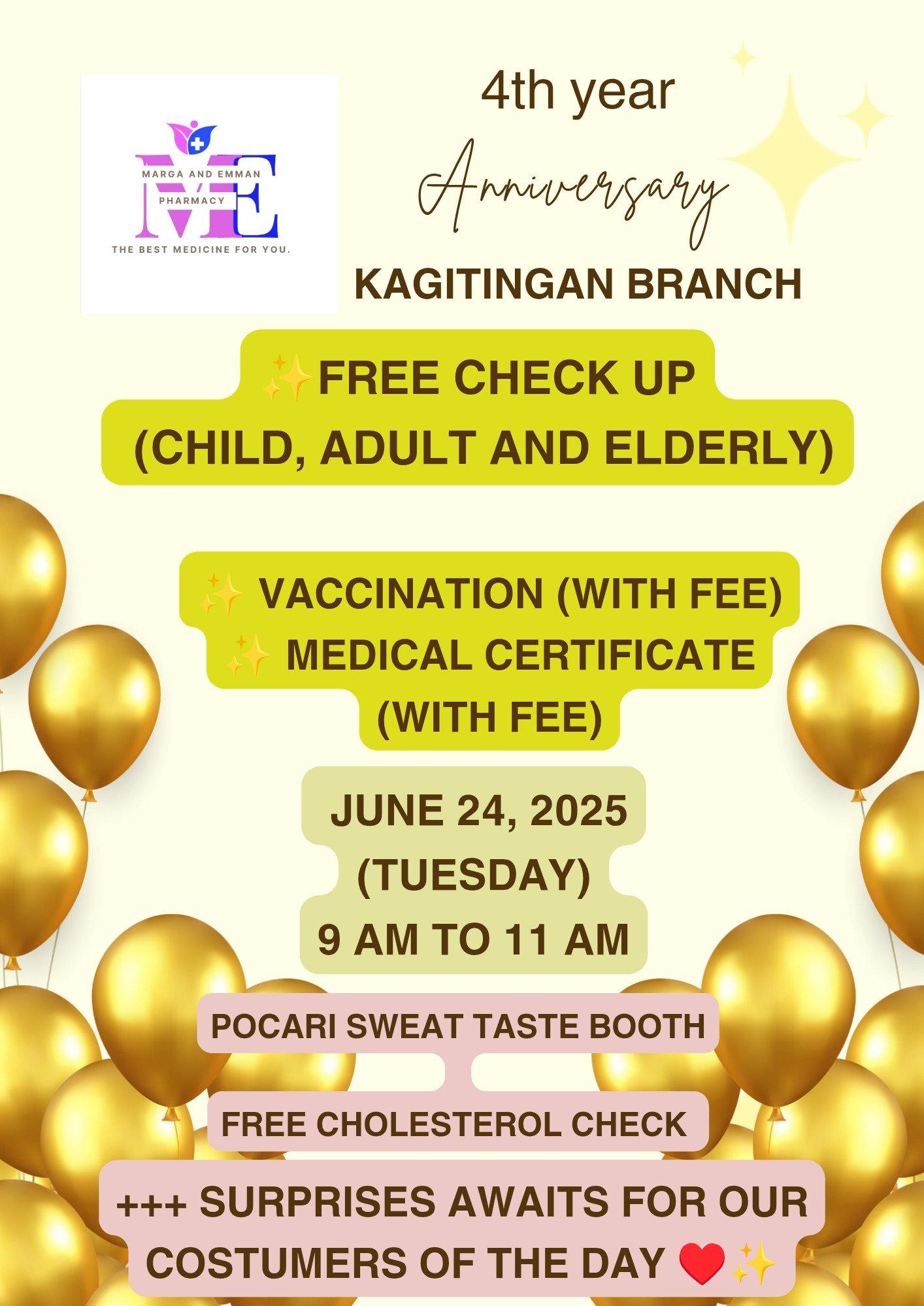 ME
MARGA AND EMMAN
PHARMACY
THE BEST MEDICINE FOR YOU.

4th year
Anniversary
KAGITINGAN BRANCH

✨FREE CHECK UP
(CHILD, ADULT AND ELDERLY)

✨ VACCINATION (WITH FEE)
✨ MEDICAL CERTIFICATE
(WITH FEE)

JUNE 24, 2025
(TUESDAY)
9 AM TO 11 AM

POCARI SWEAT TASTE BOOTH

FREE CHOLESTEROL CHECK

+++ SURPRISES AWAITS FOR OUR COSTUMERS OF THE DAY ❤️✨